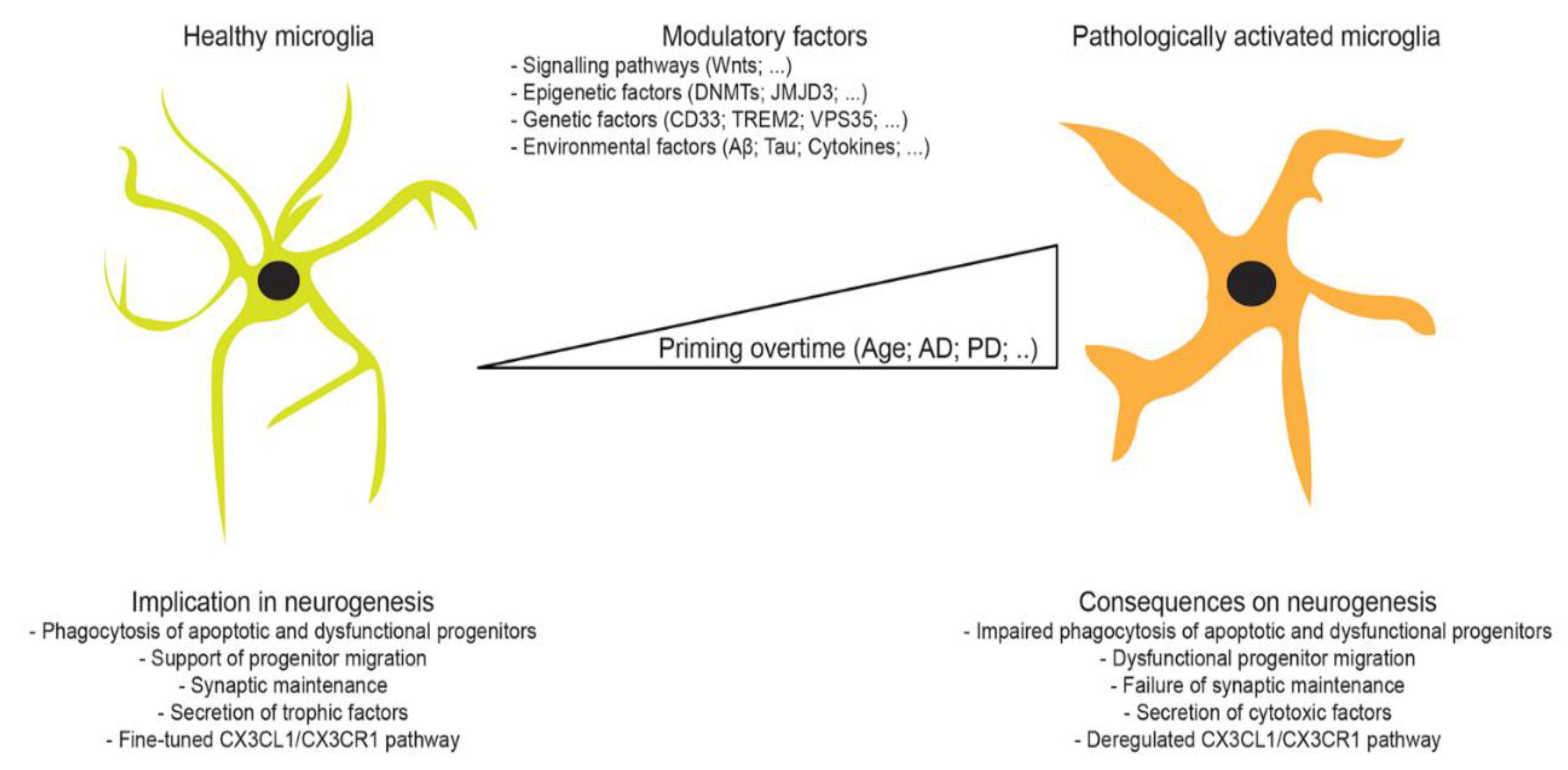 Healthy microglia

Modulatory factors
- Signalling pathways (Wnts; ...)
- Epigenetic factors (DNMTs; JMJD3; ...)
- Genetic factors (CD33; TREM2; VPS35; ...)
- Environmental factors (Aβ; Tau; Cytokines; ...)

Pathologically activated microglia

Priming overtime (Age; AD; PD; ..)

Implication in neurogenesis
- Phagocytosis of apoptotic and dysfunctional progenitors
- Support of progenitor migration
- Synaptic maintenance
- Secretion of trophic factors
- Fine-tuned CX3CL1/CX3CR1 pathway

Consequences on neurogenesis
- Impaired phagocytosis of apoptotic and dysfunctional progenitors
- Dysfunctional progenitor migration
- Failure of synaptic maintenance
- Secretion of cytotoxic factors
- Deregulated CX3CL1/CX3CR1 pathway